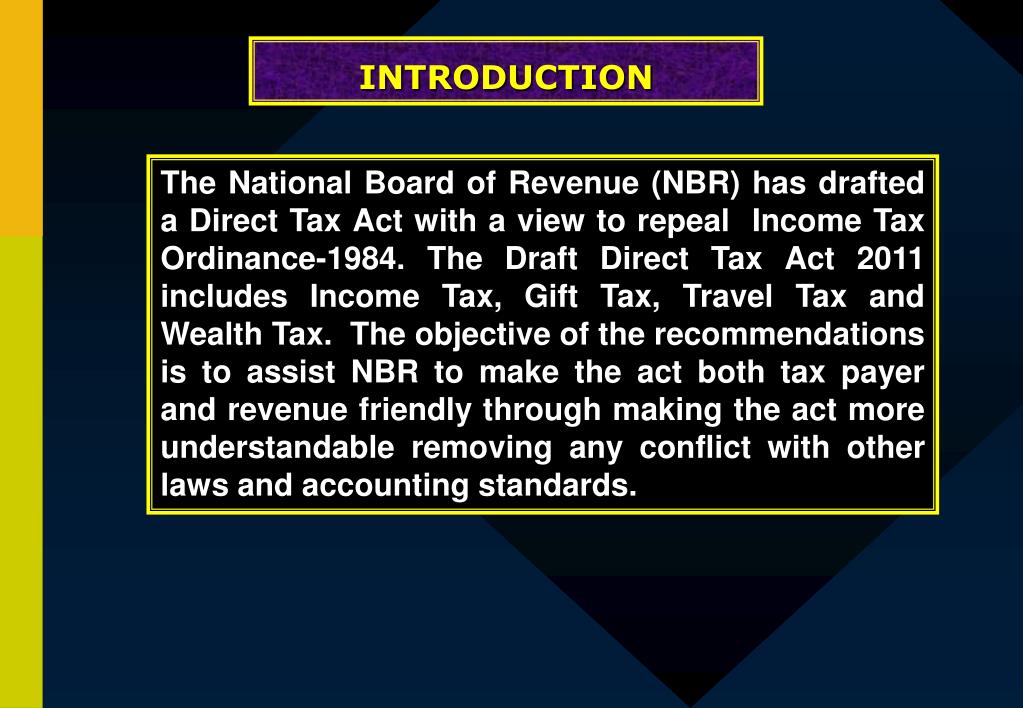 INTRODUCTION

The National Board of Revenue (NBR) has drafted a Direct Tax Act with a view to repeal Income Tax Ordinance-1984. The Draft Direct Tax Act 2011 includes Income Tax, Gift Tax, Travel Tax and Wealth Tax. The objective of the recommendations is to assist NBR to make the act both tax payer and revenue friendly through making the act more understandable removing any conflict with other laws and accounting standards.